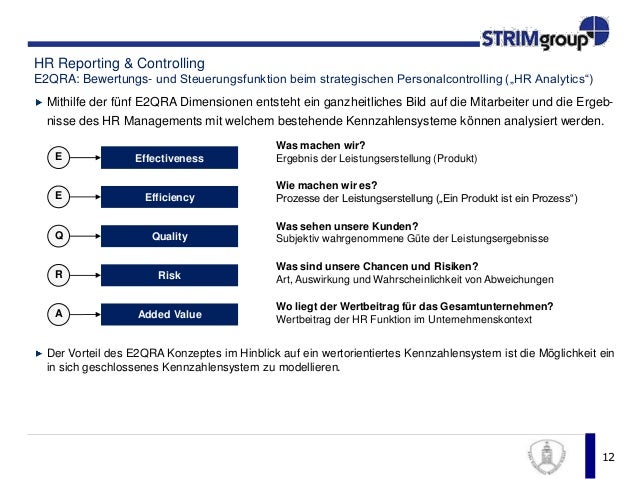 STRIMgroup

HR Reporting & Controlling
E2QRA: Bewertungs- und Steuerungsfunktion beim strategischen Personalcontrolling („HR Analytics“)

► Mithilfe der fünf E2QRA Dimensionen entsteht ein ganzheitliches Bild auf die Mitarbeiter und die Ergebnisse des HR Managements mit welchem bestehende Kennzahlensysteme können analysiert werden.

E Effectiveness
Was machen wir?
Ergebnis der Leistungserstellung (Produkt)

E Efficiency
Wie machen wir es?
Prozesse der Leistungserstellung („Ein Produkt ist ein Prozess“)

Q Quality
Was sehen unsere Kunden?
Subjektiv wahrgenommene Güte der Leistungsergebnisse

R Risk
Was sind unsere Chancen und Risiken?
Art, Auswirkung und Wahrscheinlichkeit von Abweichungen

A Added Value
Wo liegt der Wertbeitrag für das Gesamtunternehmen?
Wertbeitrag der HR Funktion im Unternehmenskontext

► Der Vorteil des E2QRA Konzeptes im Hinblick auf ein wertorientiertes Kennzahlensystem ist die Möglichkeit ein in sich geschlossenes Kennzahlensystem zu modellieren.

12